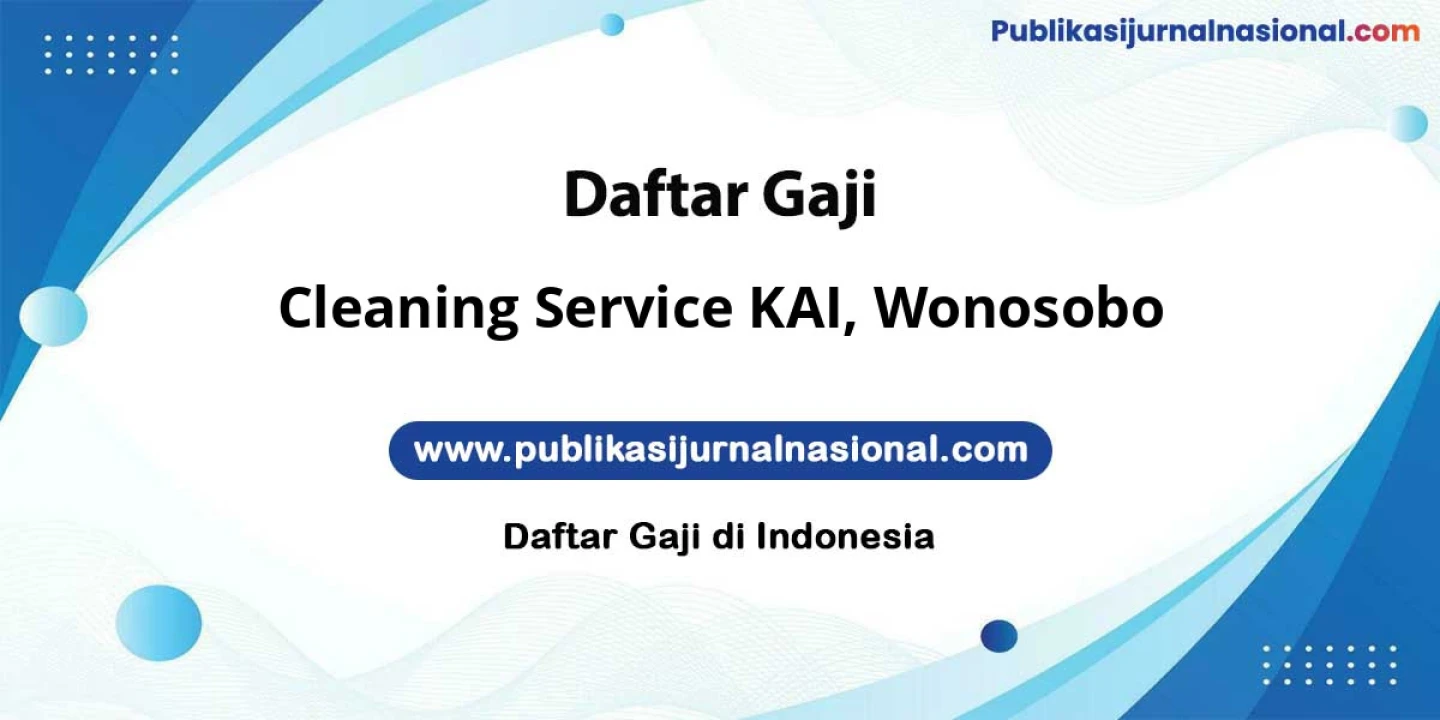 Publikasijurnalnasional.com

Daftar Gaji

Cleaning Service KAI, Wonosobo

www.publikasijurnalnasional.com

Daftar Gaji di Indonesia